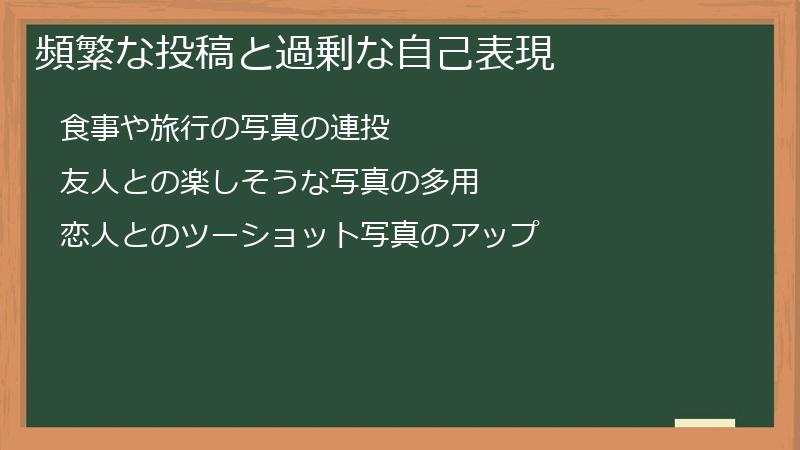 頻繁な投稿と過剰な自己表現

食事や旅行の写真の連投

友人との楽しそうな写真の多用

恋人とのツーショット写真のアップ